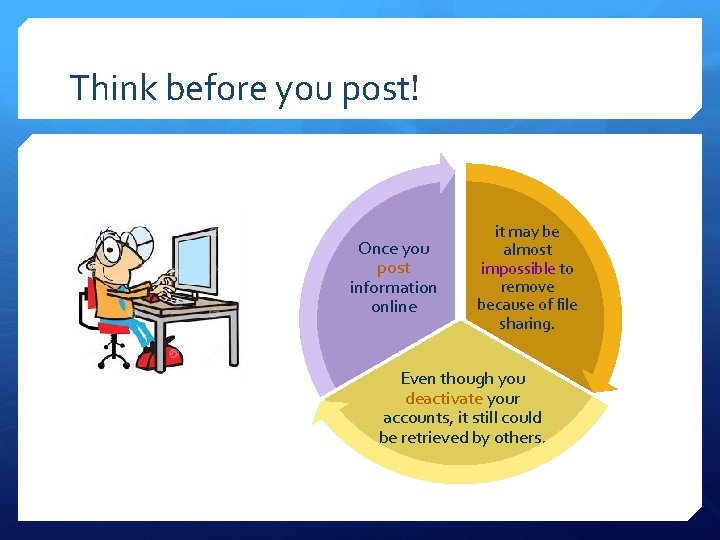 Think before you post!

Once you post information online

it may be almost impossible to remove because of file sharing.

Even though you deactivate your accounts, it still could be retrieved by others.